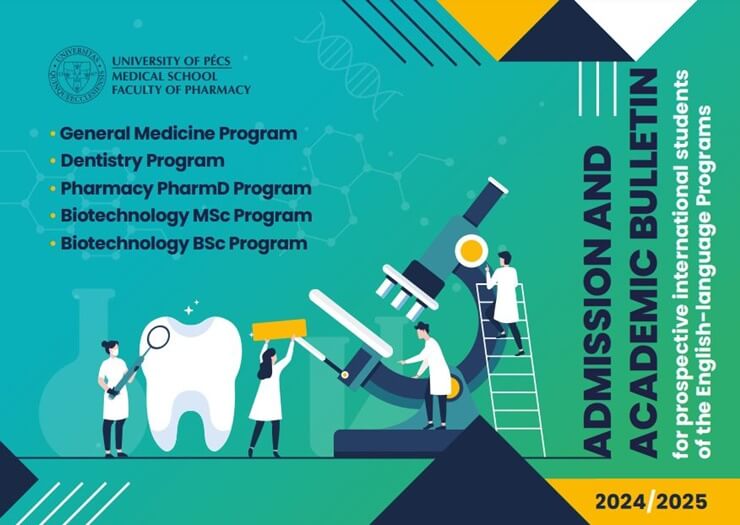 UNIVERSITAS QUINQUEECCLESIENSIS

UNIVERSITY OF PÉCS
MEDICAL SCHOOL
FACULTY OF PHARMACY

• General Medicine Program
• Dentistry Program
• Pharmacy PharmD Program
• Biotechnology MSc Program
• Biotechnology BSc Program

ADMISSION AND ACADEMIC BULLETIN
for prospective international students of the English-language Programs

2024/2025